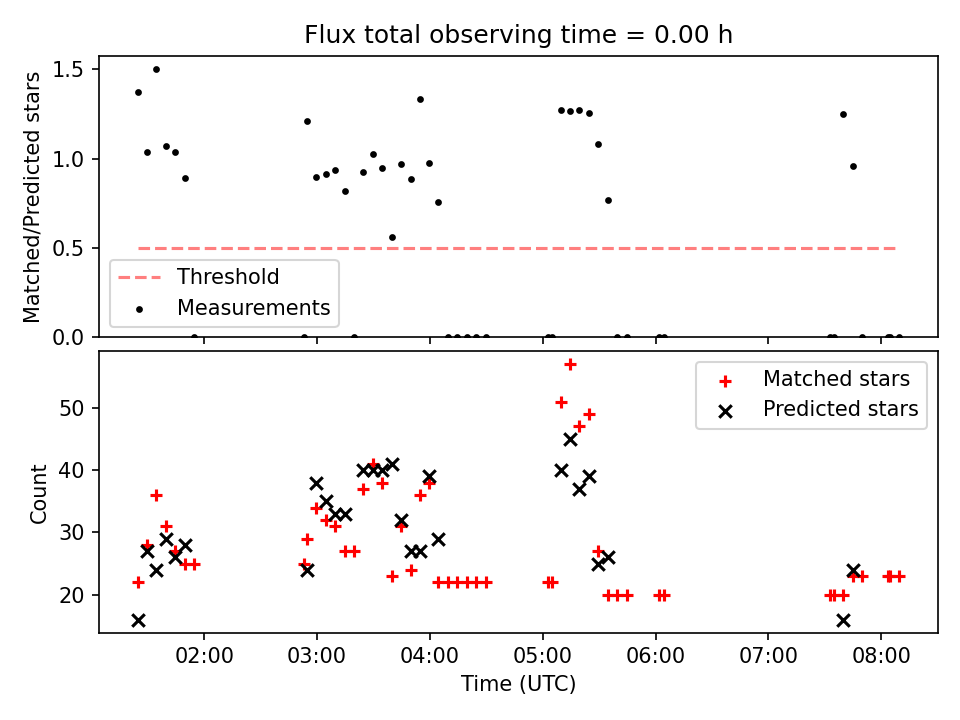 Flux total observing time = 0.00 h

Matched/Predicted stars

1.5
1.0
0.5
0.0

Threshold
Measurements

Count

50
40
30
20

Matched stars
Predicted stars

02:00
03:00
04:00
05:00
06:00
07:00
08:00

Time (UTC)